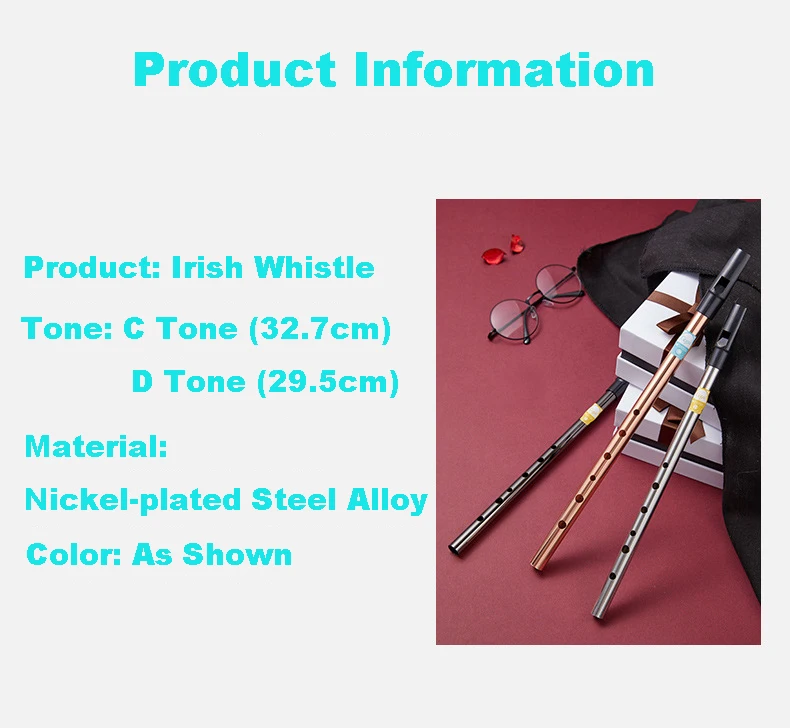 Product Information

Product: Irish Whistle

Tone: C Tone (32.7cm)
D Tone (29.5cm)

Material:
Nickel-plated Steel Alloy

Color: As Shown